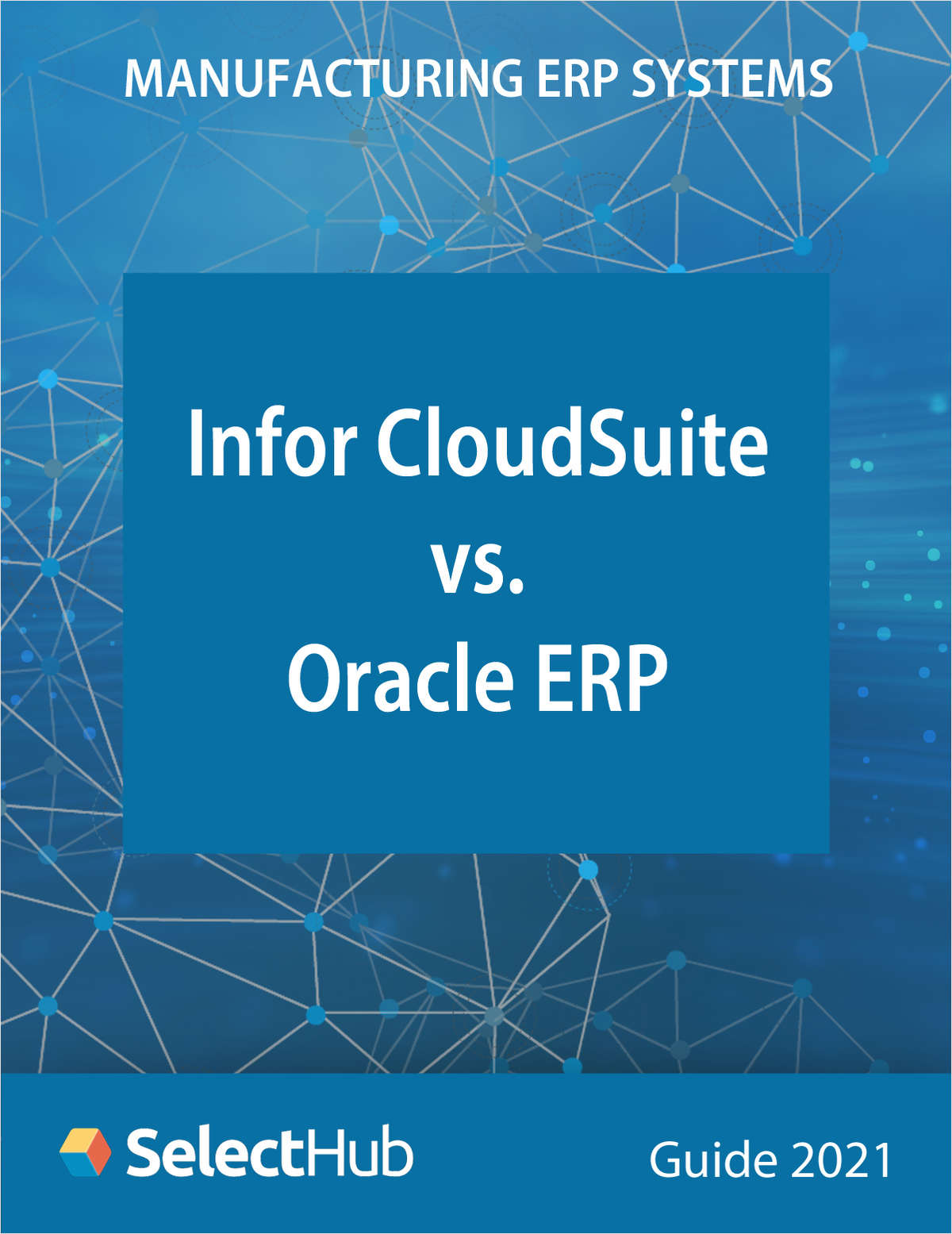 MANUFACTURING ERP SYSTEMS

Infor CloudSuite
vs.
Oracle ERP

SelectHub

Guide 2021